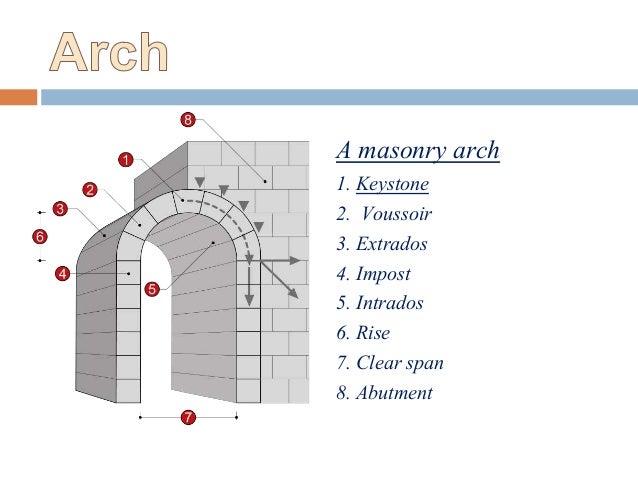 Arch

8
1
2
3
6
4
5
7

A masonry arch

1. Keystone
2. Voussoir
3. Extrados
4. Impost
5. Intrados
6. Rise
7. Clear span
8. Abutment